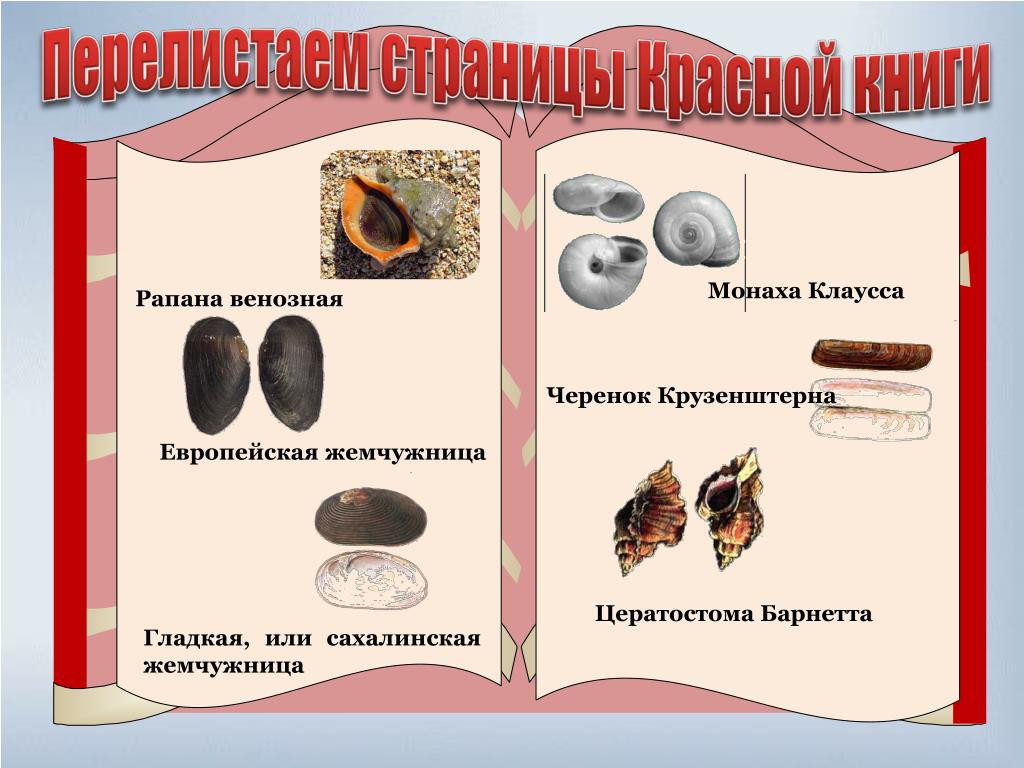 Перелистаем страницы Красной книги

Рапана венозная

Европейская жемчужница

Гладкая, или сахалинская жемчужница

Монаха Клаусса

Черенок Крузенштерна

Цератостома Барнетта